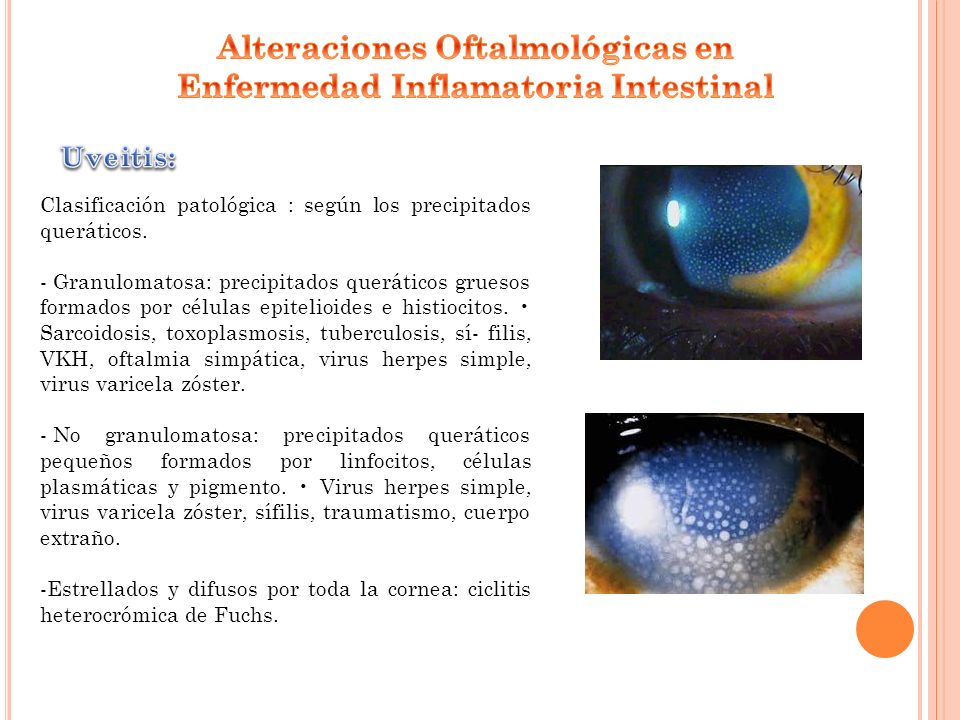 Alteraciones Oftalmológicas en Enfermedad Inflamatoria Intestinal

Uveitis:

Clasificación patológica : según los precipitados queráticos.

- Granulomatosa: precipitados queráticos gruesos formados por células epitelioides e histiocitos. • Sarcoidosis, toxoplasmosis, tuberculosis, sí- filis, VKH, oftalmia simpática, virus herpes simple, virus varicela zóster.

- No granulomatosa: precipitados queráticos pequeños formados por linfocitos, células plasmáticas y pigmento. • Virus herpes simple, virus varicela zóster, sífilis, traumatismo, cuerpo extraño.

-Estrellados y difusos por toda la cornea: ciclitis heterocrómica de Fuchs.